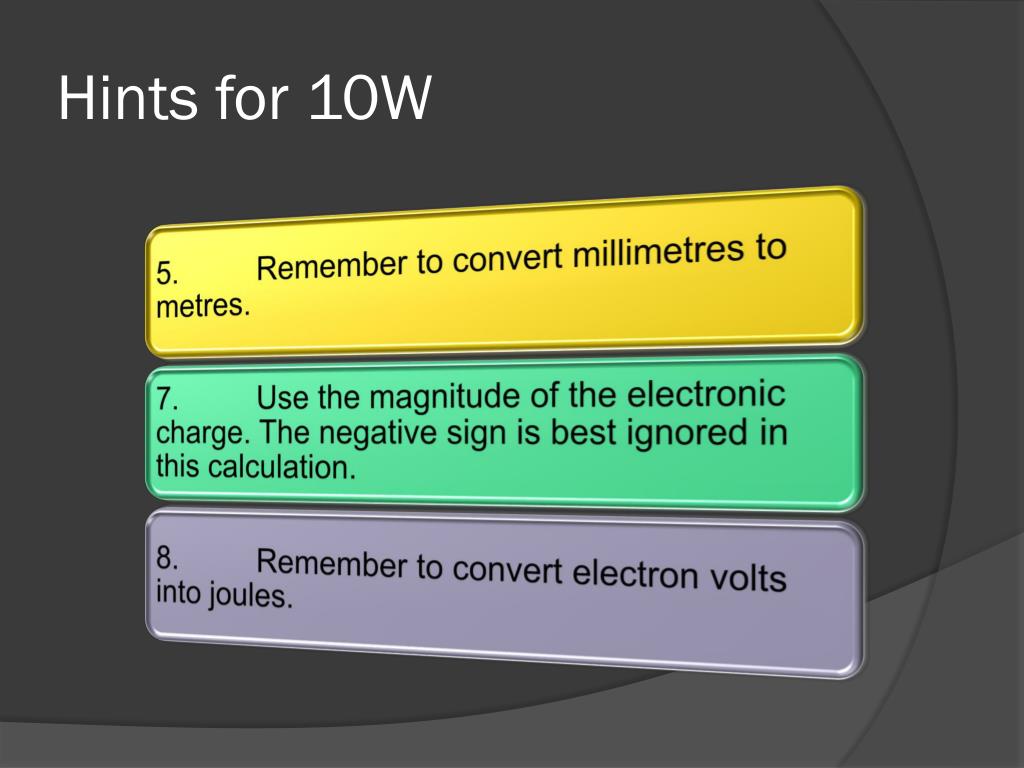 Hints for 10W

5. Remember to convert millimetres to metres.

7. Use the magnitude of the electronic charge. The negative sign is best ignored in this calculation.

8. Remember to convert electron volts into joules.